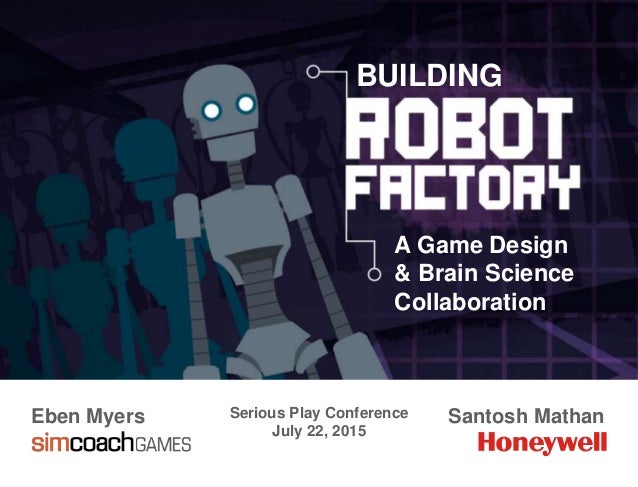 BUILDING
ROBOT FACTORY
A Game Design & Brain Science Collaboration

Eben Myers
simcoachGAMES

Serious Play Conference
July 22, 2015

Santosh Mathan
Honeywell